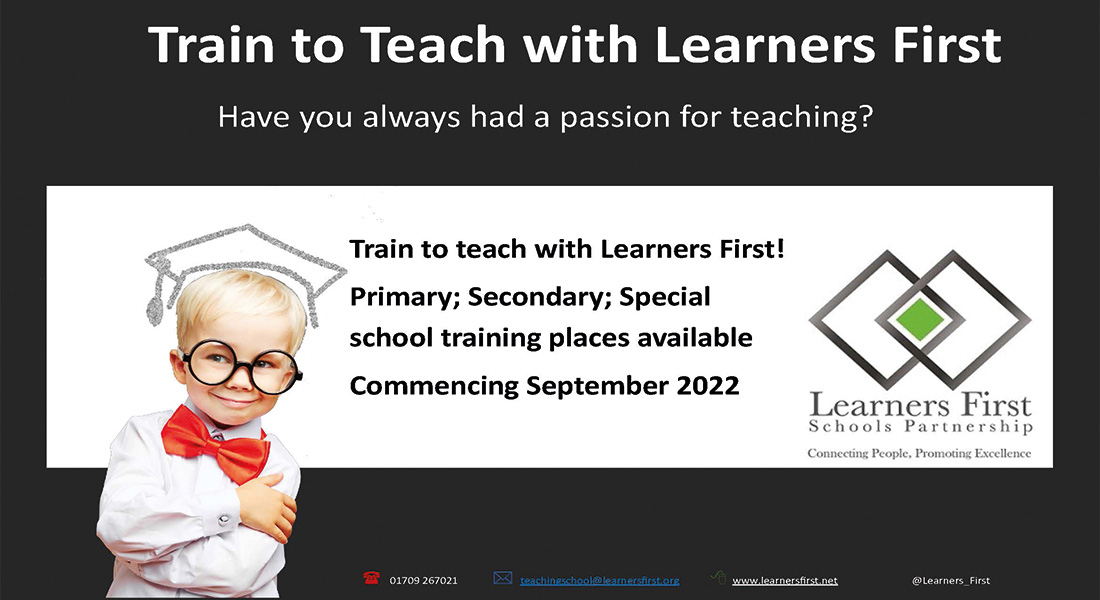 Train to Teach with Learners First

Have you always had a passion for teaching?

Train to teach with Learners First!

Primary; Secondary; Special school training places available

Commencing September 2022

Learners First
Schools Partnership
Connecting People, Promoting Excellence

01709 267021 teachingschool@learnersfirst.org www.learnersfirst.net @Learners_First